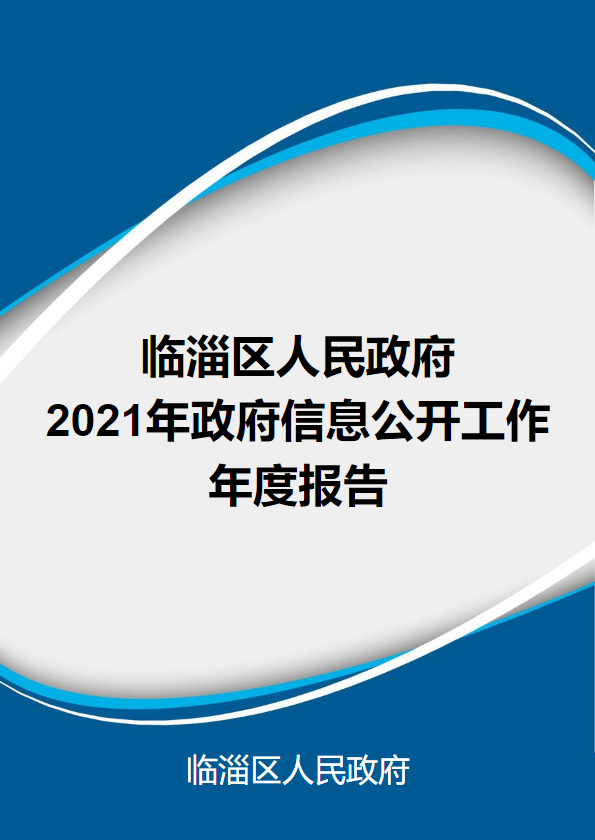 临淄区人民政府
2021年政府信息公开工作
年度报告

临淄区人民政府